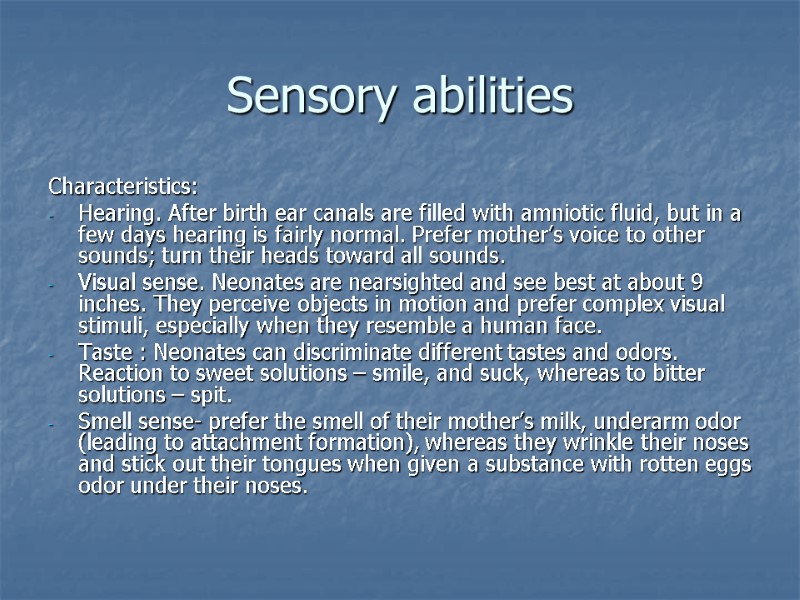 Sensory abilities

Characteristics:

- Hearing. After birth ear canals are filled with amniotic fluid, but in a few days hearing is fairly normal. Prefer mother's voice to other sounds; turn their heads toward all sounds.
- Visual sense. Neonates are nearsighted and see best at about 9 inches. They perceive objects in motion and prefer complex visual stimuli, especially when they resemble a human face.
- Taste : Neonates can discriminate different tastes and odors. Reaction to sweet solutions – smile, and suck, whereas to bitter solutions – spit.
- Smell sense- prefer the smell of their mother's milk, underarm odor (leading to attachment formation), whereas they wrinkle their noses and stick out their tongues when given a substance with rotten eggs odor under their noses.